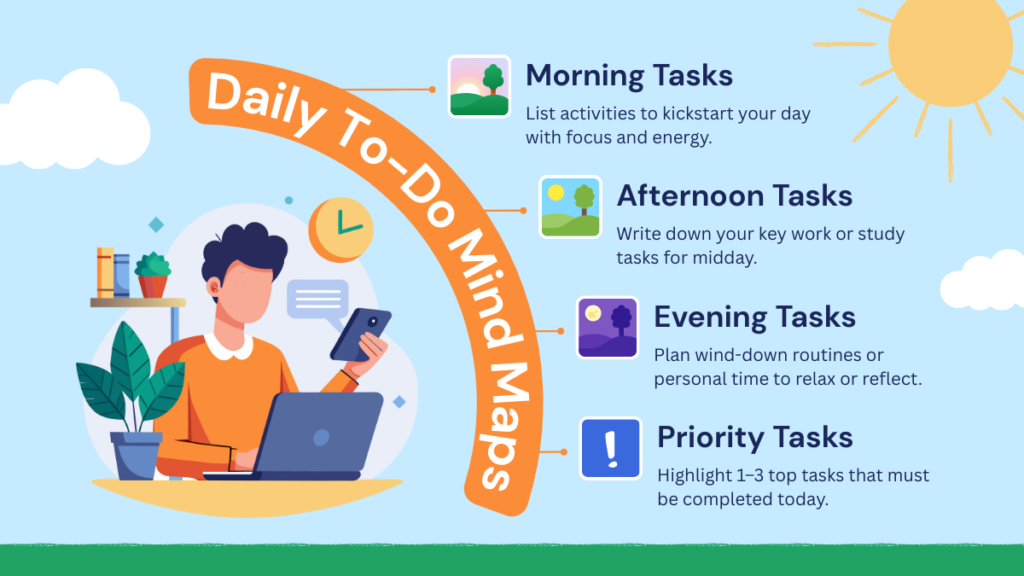 Daily To-Do Mind Maps

Morning Tasks
List activities to kickstart your day with focus and energy.

Afternoon Tasks
Write down your key work or study tasks for midday.

Evening Tasks
Plan wind-down routines or personal time to relax or reflect.

!

Priority Tasks
Highlight 1–3 top tasks that must be completed today.